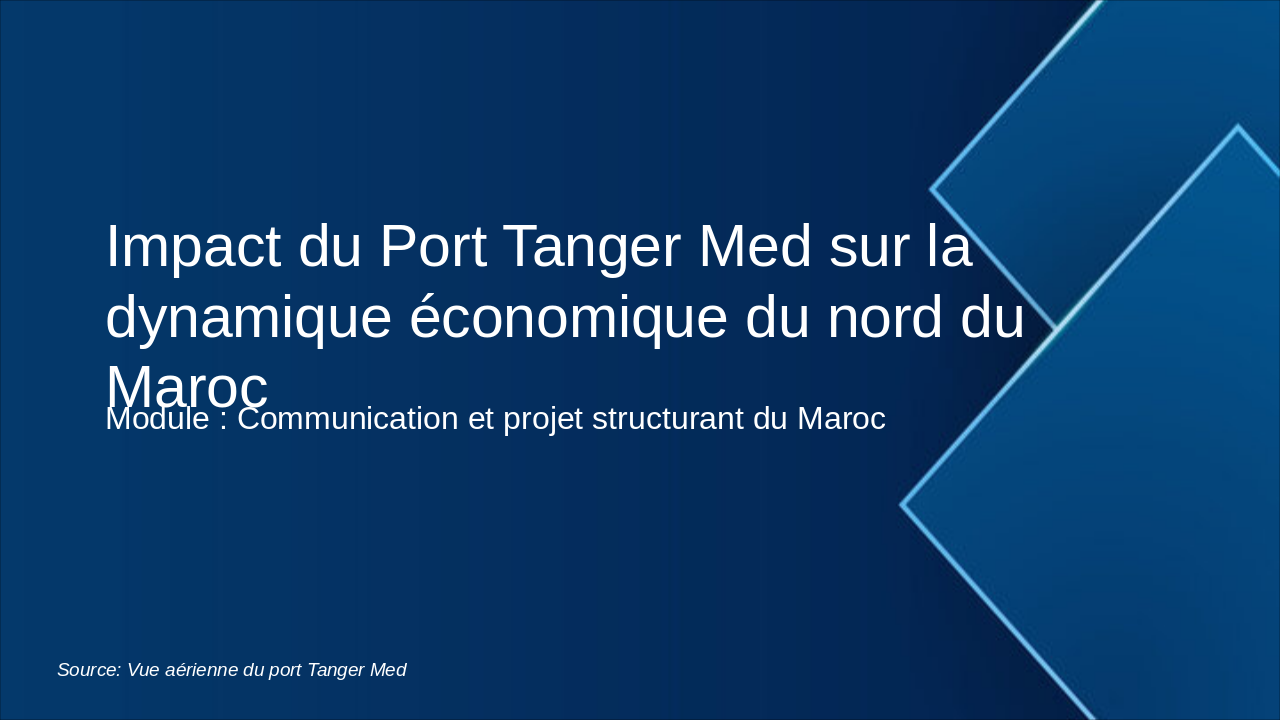 Impact du Port Tanger Med sur la dynamique économique du nord du Maroc

Module : Communication et projet structurant du Maroc

Source: Vue aérienne du port Tanger Med